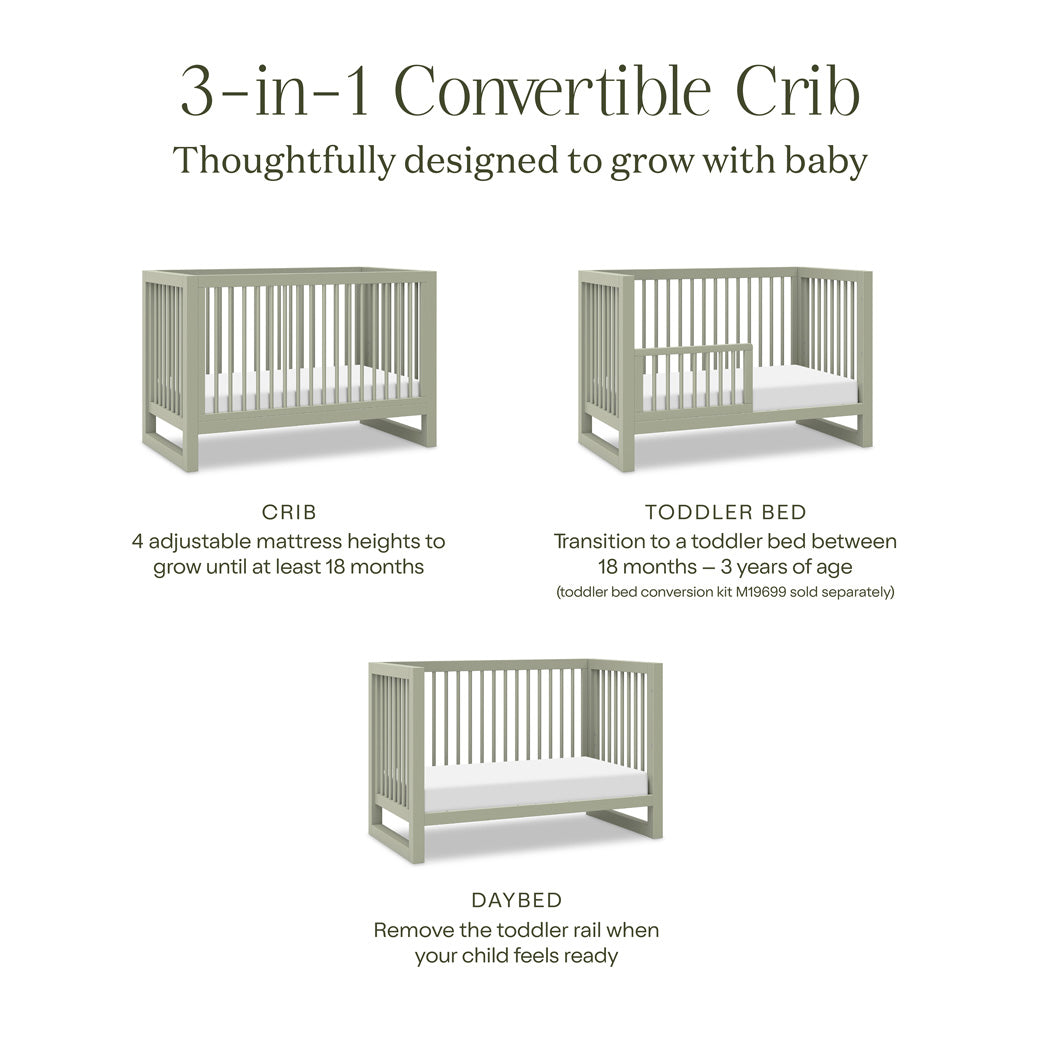 3-in-1 Convertible Crib
Thoughtfully designed to grow with baby

CRIB
4 adjustable mattress heights to grow until at least 18 months

TODDLER BED
Transition to a toddler bed between 18 months – 3 years of age
(toddler bed conversion kit M19699 sold separately)

DAYBED
Remove the toddler rail when your child feels ready